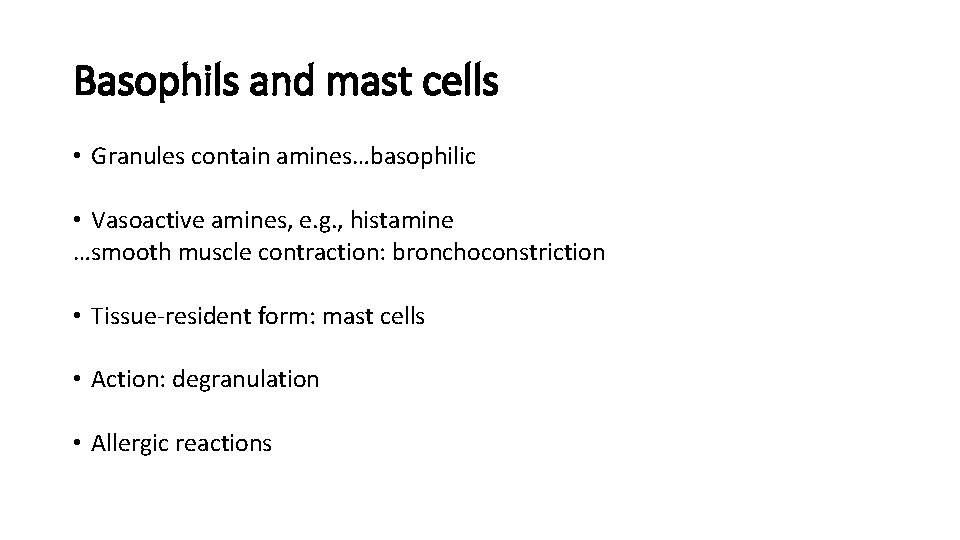 Basophils and mast cells

• Granules contain amines…basophilic

• Vasoactive amines, e.g., histamine
…smooth muscle contraction: bronchoconstriction

• Tissue-resident form: mast cells

• Action: degranulation

• Allergic reactions